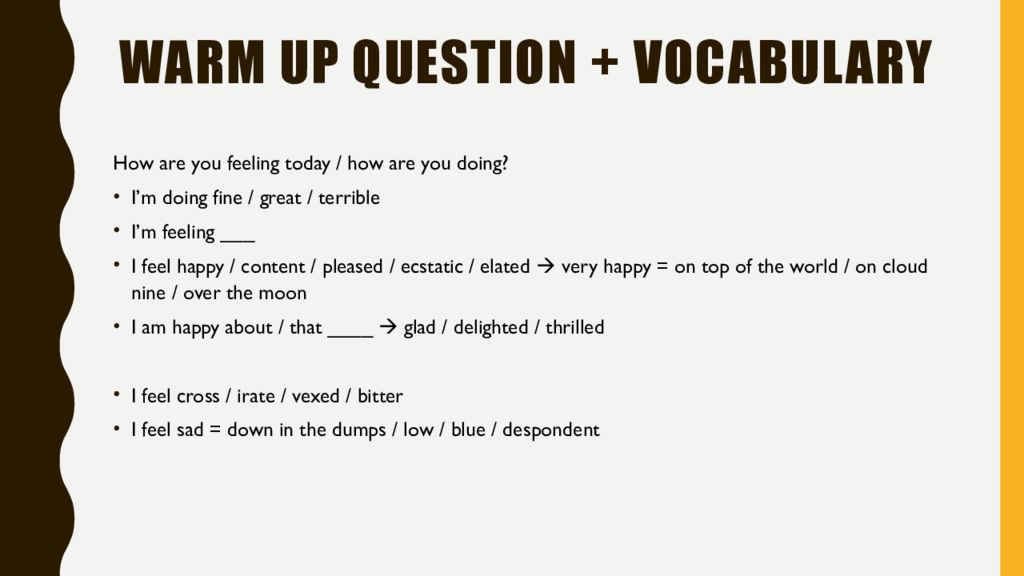 WARM UP QUESTION + VOCABULARY

How are you feeling today / how are you doing?

• I'm doing fine / great / terrible
• I'm feeling ___
• I feel happy / content / pleased / ecstatic / elated → very happy = on top of the world / on cloud nine / over the moon
• I am happy about / that ____ → glad / delighted / thrilled

• I feel cross / irate / vexed / bitter
• I feel sad = down in the dumps / low / blue / despondent